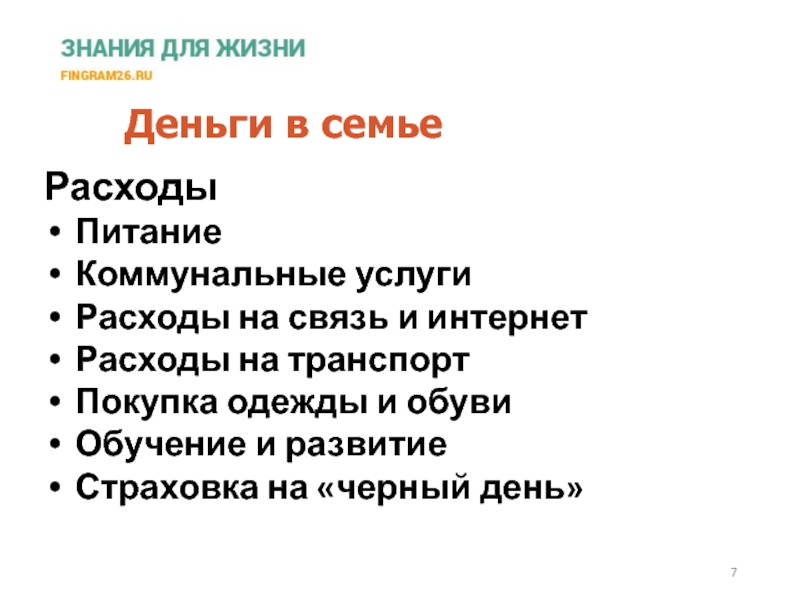 ЗНАНИЯ ДЛЯ ЖИЗНИ
FINGRAM26.RU

Деньги в семье

Расходы
• Питание
• Коммунальные услуги
• Расходы на связь и интернет
• Расходы на транспорт
• Покупка одежды и обуви
• Обучение и развитие
• Страховка на «черный день»

7